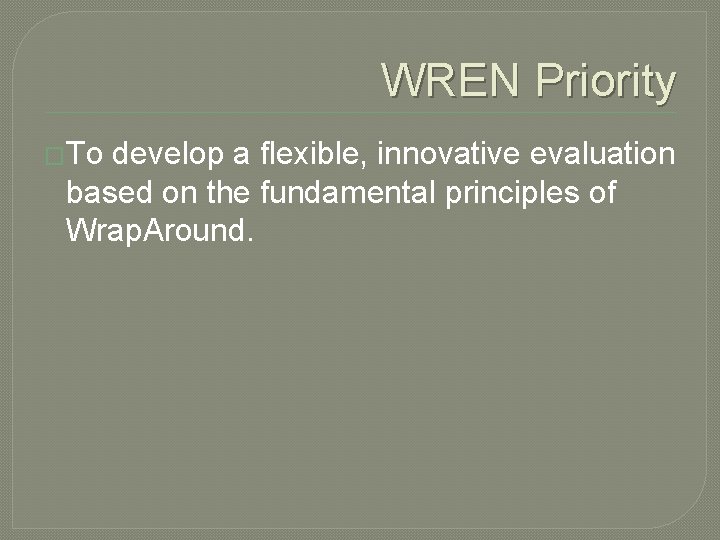 WREN Priority

To develop a flexible, innovative evaluation based on the fundamental principles of WrapAround.